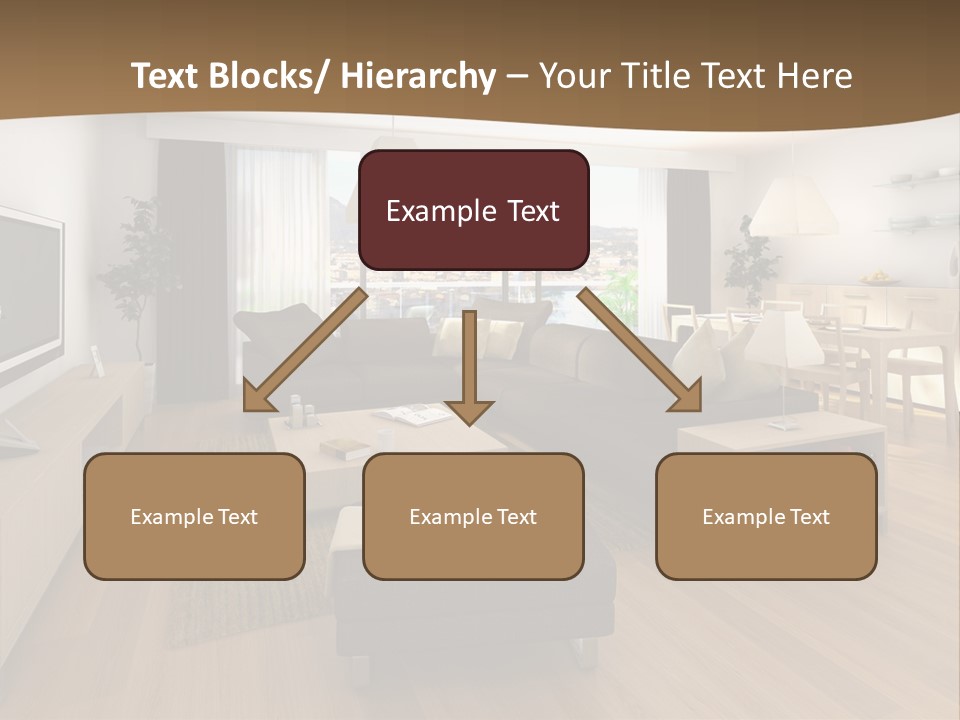 Text Blocks/ Hierarchy – Your Title Text Here

Example Text

Example Text

Example Text

Example Text